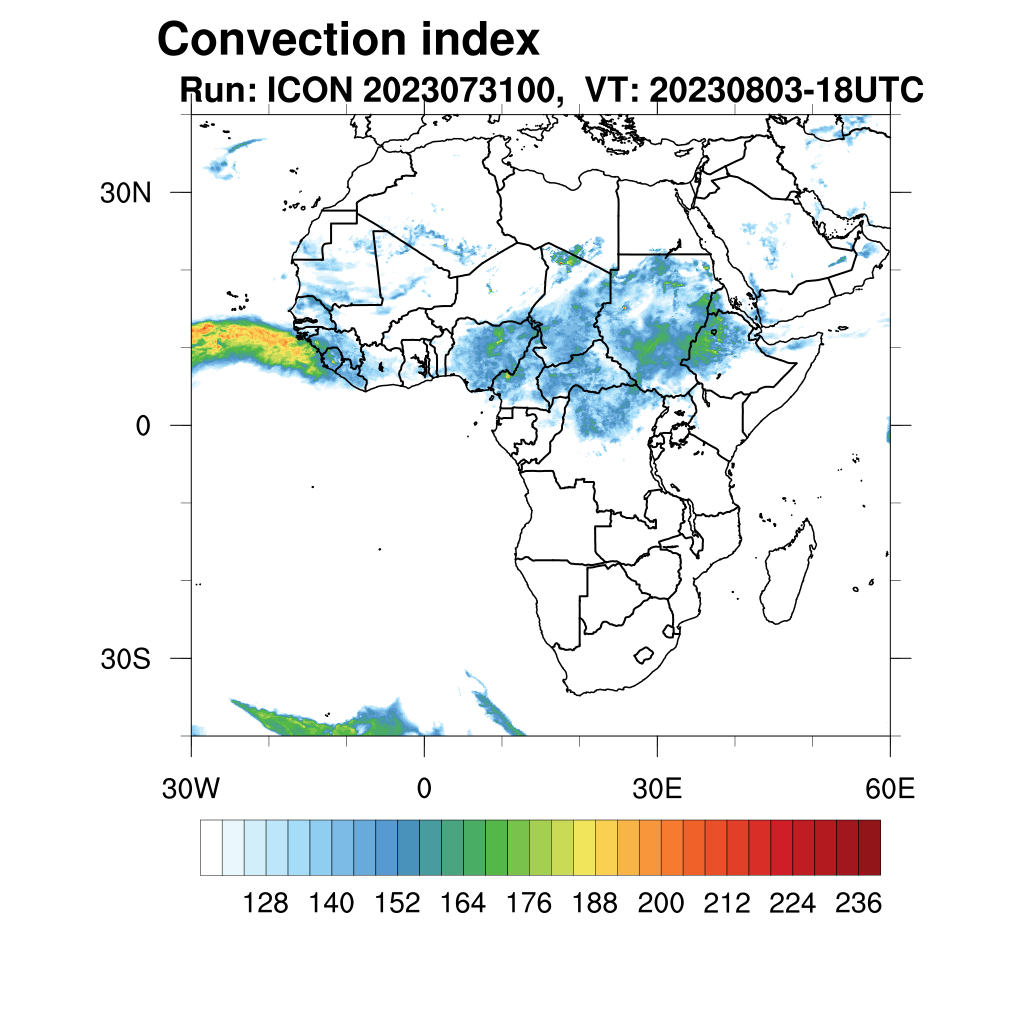 Convection index
Run: ICON 2023073100, VT: 20230803-18UTC

30N
0
30S

30W
0
30E
60E

128 140 152 164 176 188 200 212 224 236